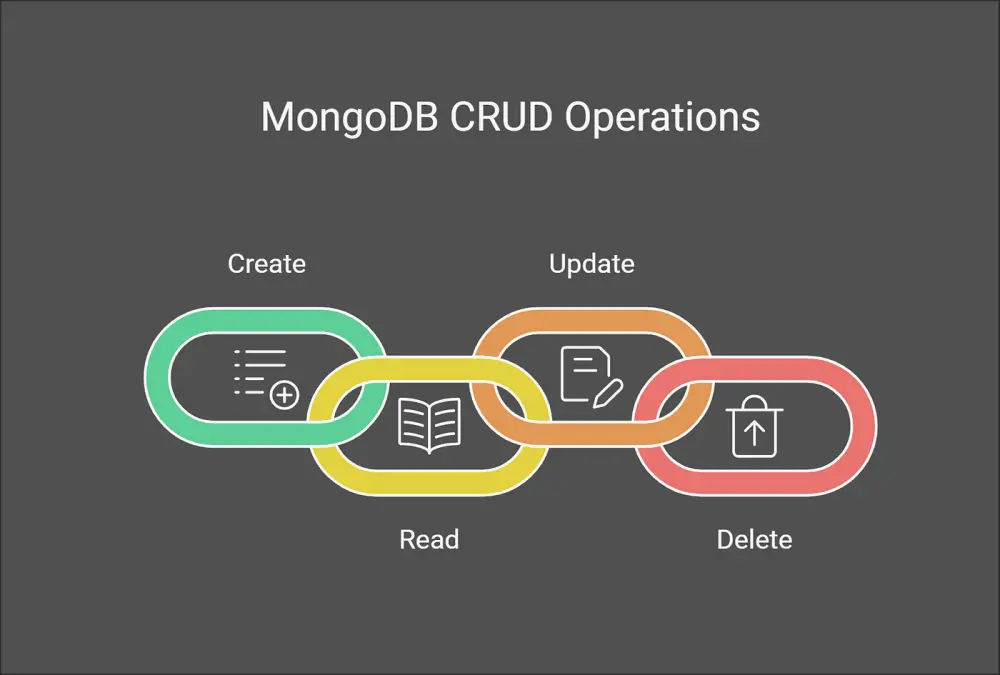 MongoDB CRUD Operations

Create

Update

Read

Delete